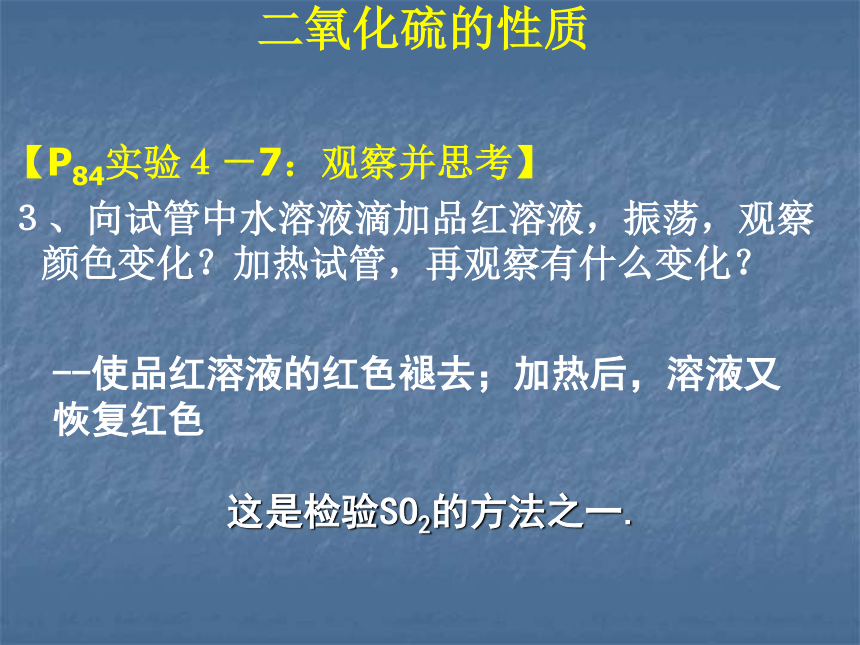 二氧化硫的性质

【$P_{84}$实验４－7：观察并思考】

３、向试管中水溶液滴加品红溶液，振荡，观察颜色变化？加热试管，再观察有什么变化？

--使品红溶液的红色褪去；加热后，溶液又恢复红色

这是检验$SO_2$的方法之一.